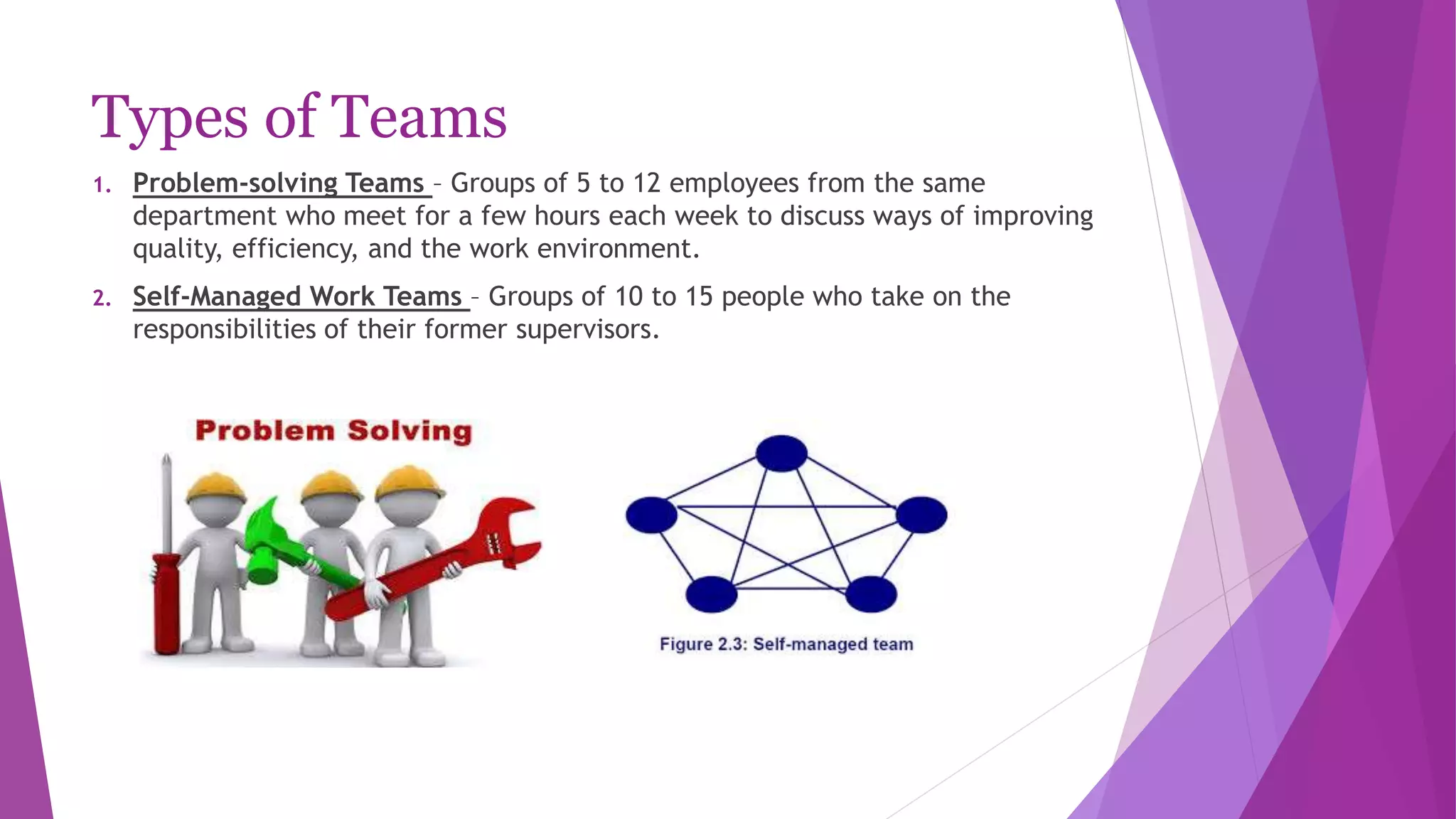 Types of Teams

1. Problem-solving Teams – Groups of 5 to 12 employees from the same department who meet for a few hours each week to discuss ways of improving quality, efficiency, and the work environment.

2. Self-Managed Work Teams – Groups of 10 to 15 people who take on the responsibilities of their former supervisors.

Problem Solving

Figure 2.3: Self-managed team